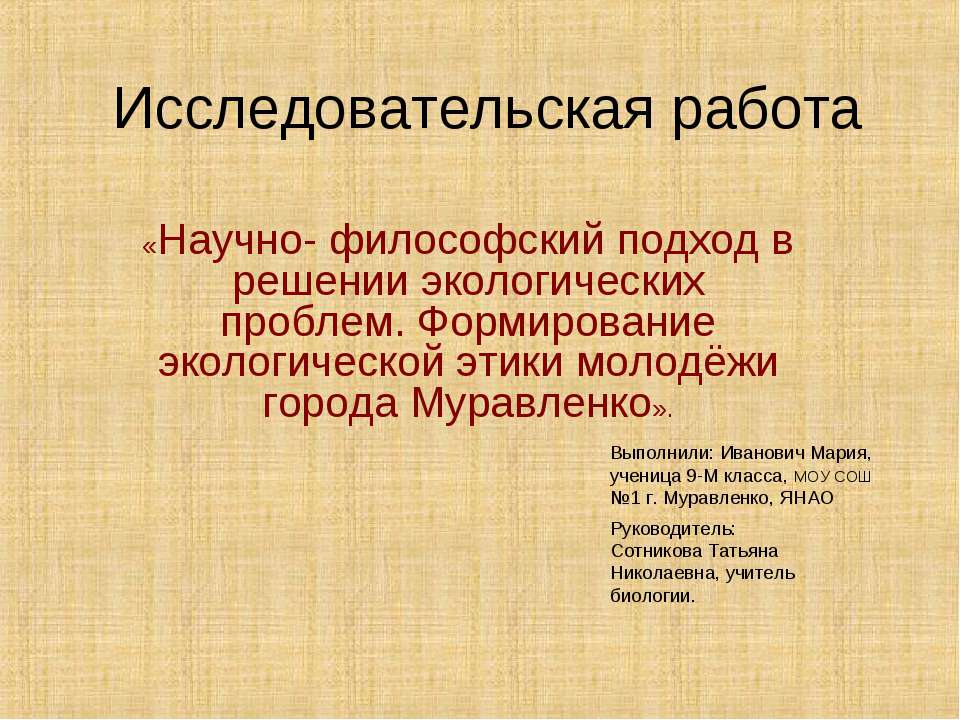 Исследовательская работа

«Научно- философский подход в решении экологических проблем. Формирование экологической этики молодёжи города Муравленко».

Выполнили: Иванович Мария, ученица 9-М класса, МОУ СОШ №1 г. Муравленко, ЯНАО

Руководитель: Сотникова Татьяна Николаевна, учитель биологии.